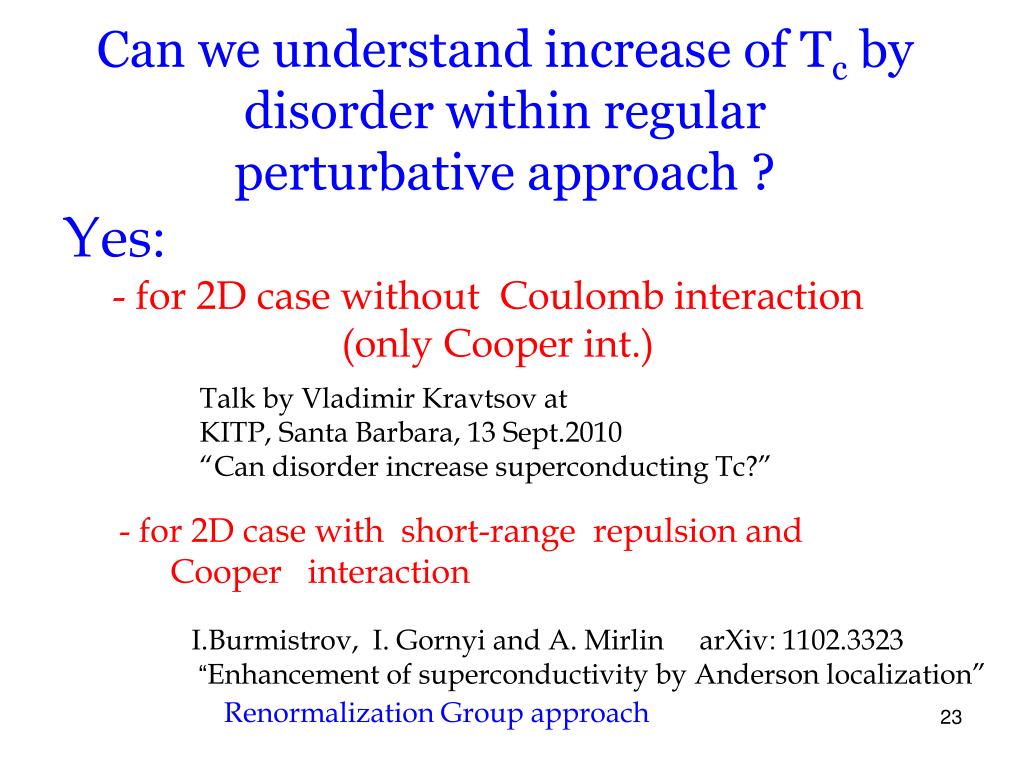 Can we understand increase of $T_c$ by disorder within regular perturbative approach ?

Yes:

- for 2D case without Coulomb interaction (only Cooper int.)

Talk by Vladimir Kravtsov at
KITP, Santa Barbara, 13 Sept.2010
“Can disorder increase superconducting Tc?”

- for 2D case with short-range repulsion and Cooper interaction

I.Burmistrov, I. Gornyi and A. Mirlin arXiv: 1102.3323
“Enhancement of superconductivity by Anderson localization”

Renormalization Group approach

23